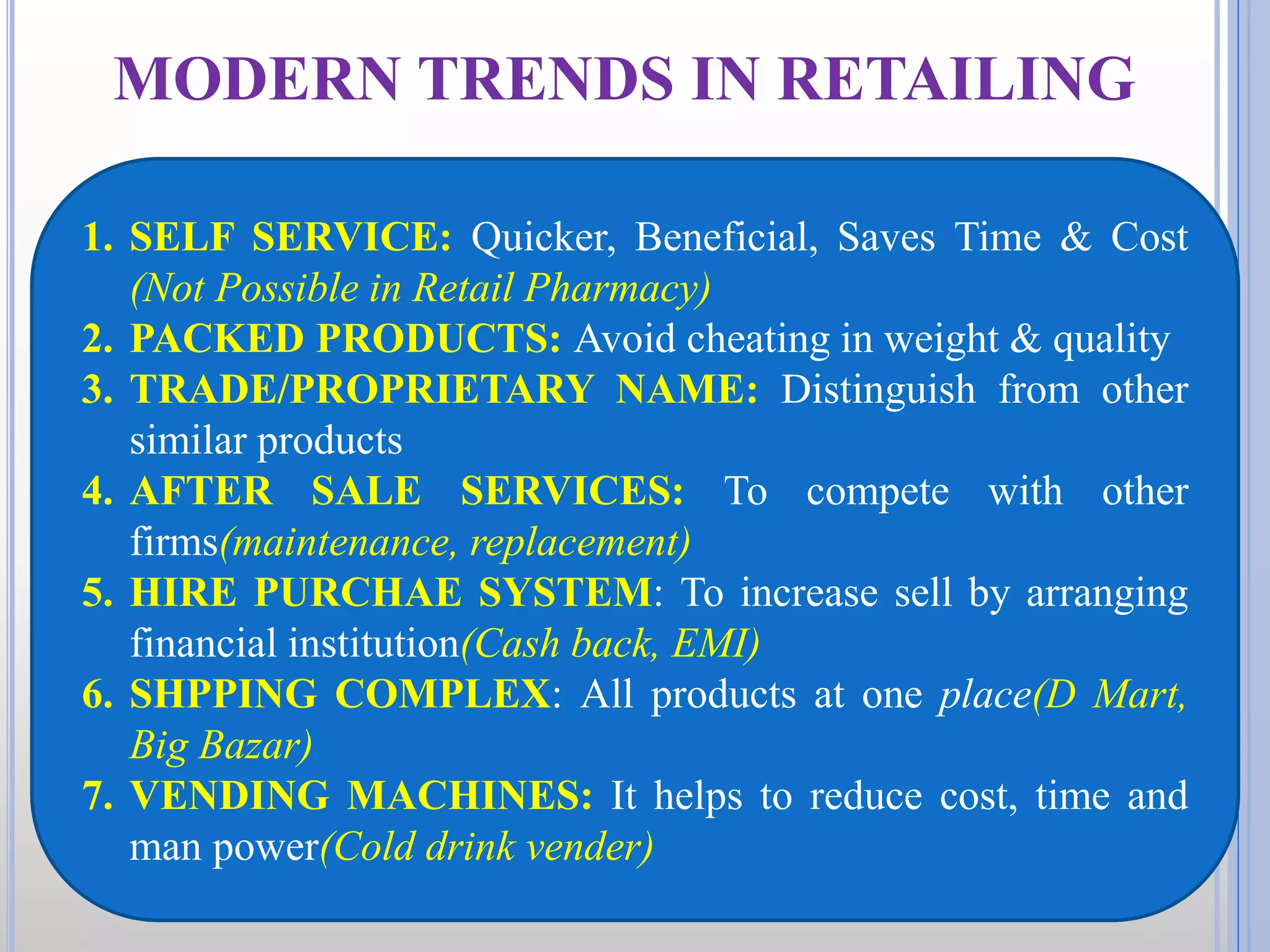 MODERN TRENDS IN RETAILING

1. SELF SERVICE: Quicker, Beneficial, Saves Time & Cost (Not Possible in Retail Pharmacy)
2. PACKED PRODUCTS: Avoid cheating in weight & quality
3. TRADE/PROPRIETARY NAME: Distinguish from other similar products
4. AFTER SALE SERVICES: To compete with other firms(maintenance, replacement)
5. HIRE PURCHAE SYSTEM: To increase sell by arranging financial institution(Cash back, EMI)
6. SHPPING COMPLEX: All products at one place(D Mart, Big Bazar)
7. VENDING MACHINES: It helps to reduce cost, time and man power(Cold drink vender)